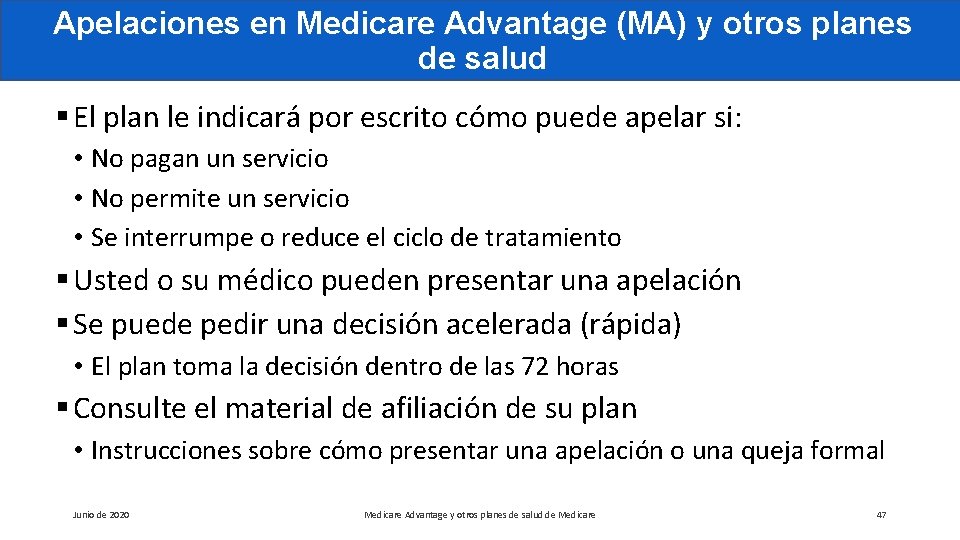 Apelaciones en Medicare Advantage (MA) y otros planes de salud

▪ El plan le indicará por escrito cómo puede apelar si:

• No pagan un servicio
• No permite un servicio
• Se interrumpe o reduce el ciclo de tratamiento

▪ Usted o su médico pueden presentar una apelación

▪ Se puede pedir una decisión acelerada (rápida)

• El plan toma la decisión dentro de las 72 horas

▪ Consulte el material de afiliación de su plan

• Instrucciones sobre cómo presentar una apelación o una queja formal

Junio de 2020

Medicare Advantage y otros planes de salud de Medicare

47